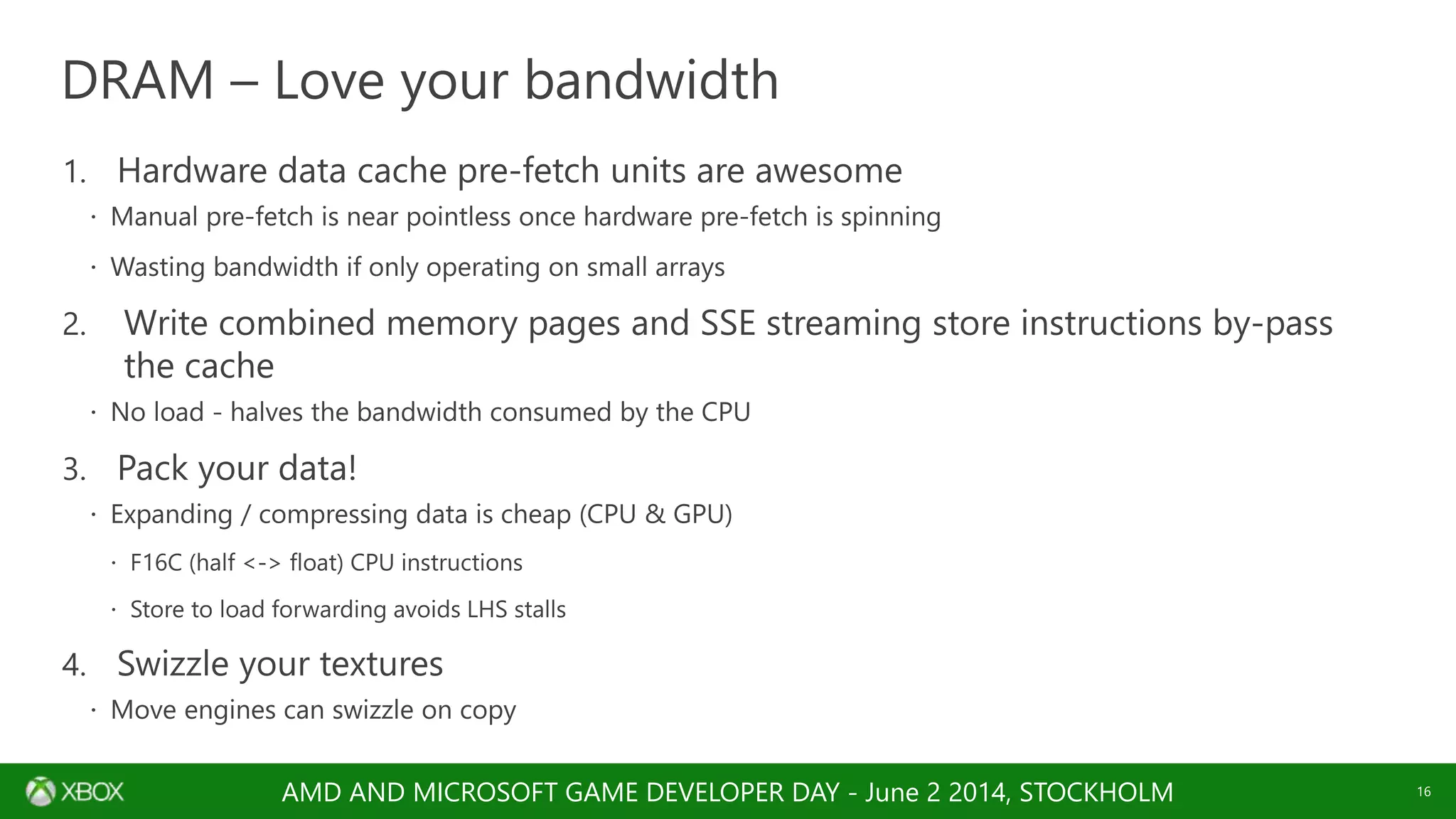 DRAM – Love your bandwidth

1. Hardware data cache pre-fetch units are awesome

· Manual pre-fetch is near pointless once hardware pre-fetch is spinning

· Wasting bandwidth if only operating on small arrays

2. Write combined memory pages and SSE streaming store instructions by-pass the cache

· No load - halves the bandwidth consumed by the CPU

3. Pack your data!

· Expanding / compressing data is cheap (CPU & GPU)

· F16C (half <-> float) CPU instructions

· Store to load forwarding avoids LHS stalls

4. Swizzle your textures

· Move engines can swizzle on copy

XBOX

AMD AND MICROSOFT GAME DEVELOPER DAY - June 2 2014, STOCKHOLM

16